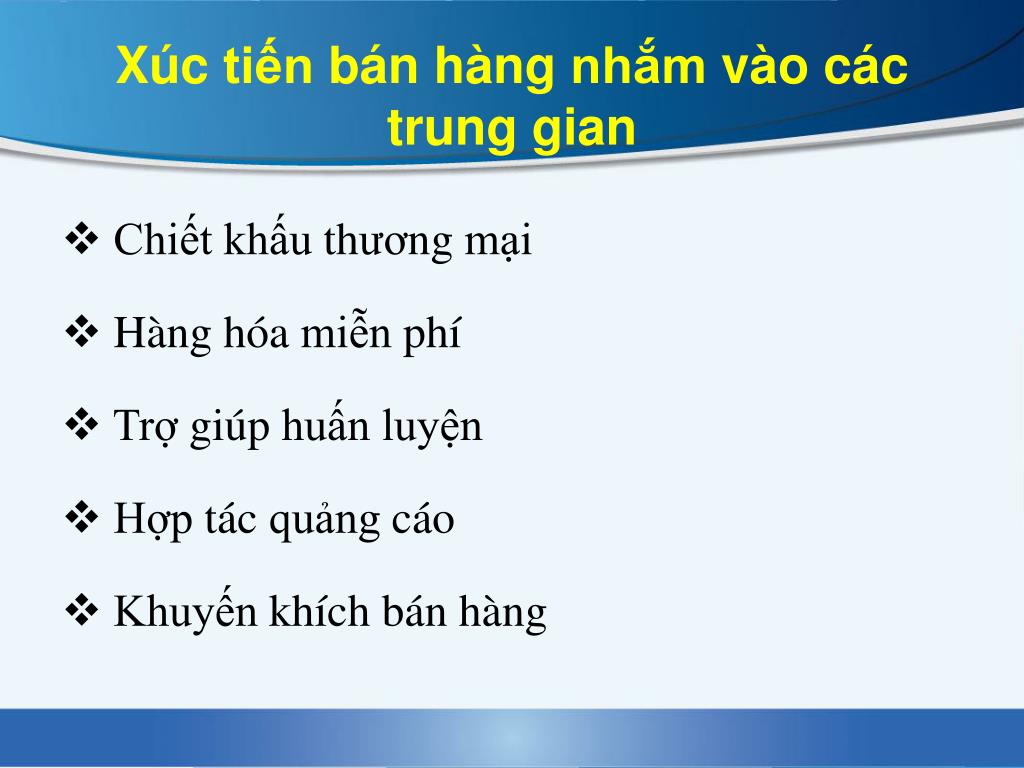 Xúc tiến bán hàng nhắm vào các trung gian

❖ Chiết khấu thương mại

❖ Hàng hóa miễn phí

❖ Trợ giúp huấn luyện

❖ Hợp tác quảng cáo

❖ Khuyến khích bán hàng